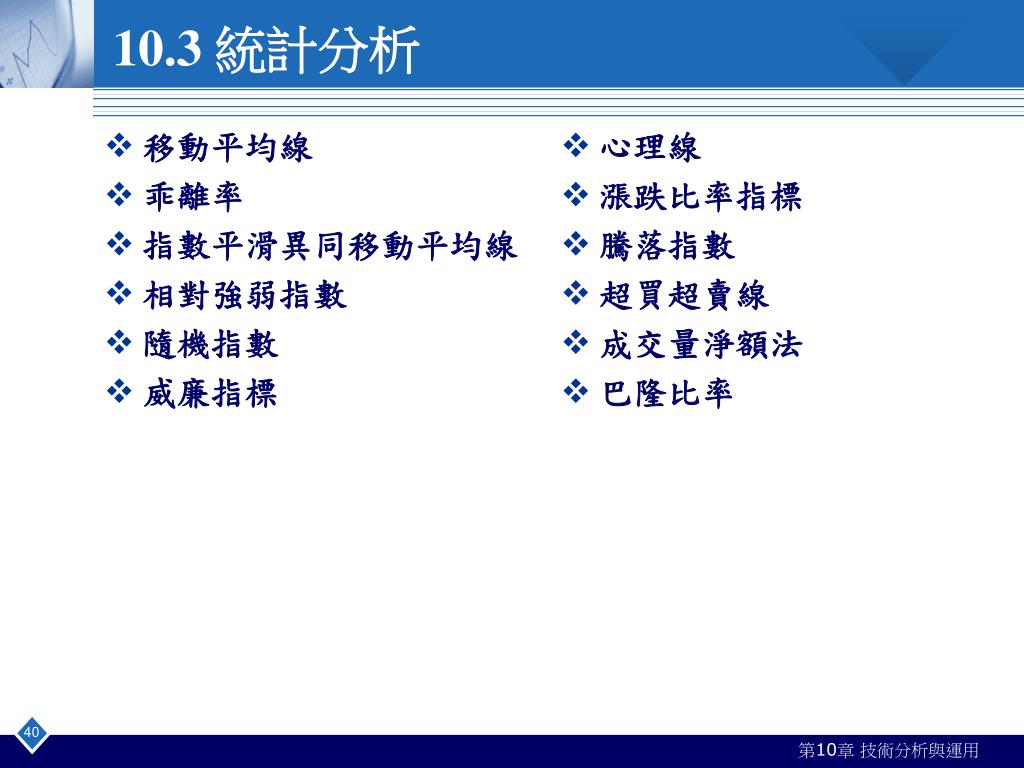 10.3 統計分析

❖ 移動平均線
❖ 乖離率
❖ 指數平滑異同移動平均線
❖ 相對強弱指數
❖ 隨機指數
❖ 威廉指標

❖ 心理線
❖ 漲跌比率指標
❖ 騰落指數
❖ 超買超賣線
❖ 成交量淨額法
❖ 巴隆比率

40

第10章 技術分析與運用